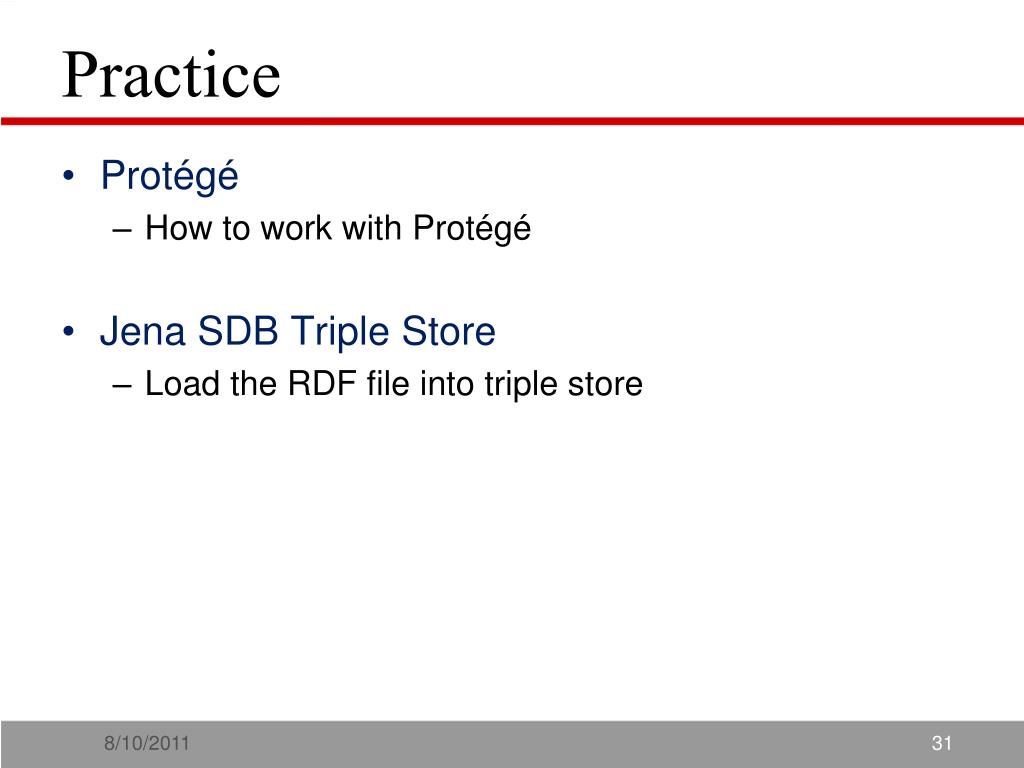 Practice

• Protégé
– How to work with Protégé

• Jena SDB Triple Store
– Load the RDF file into triple store

8/10/2011

31